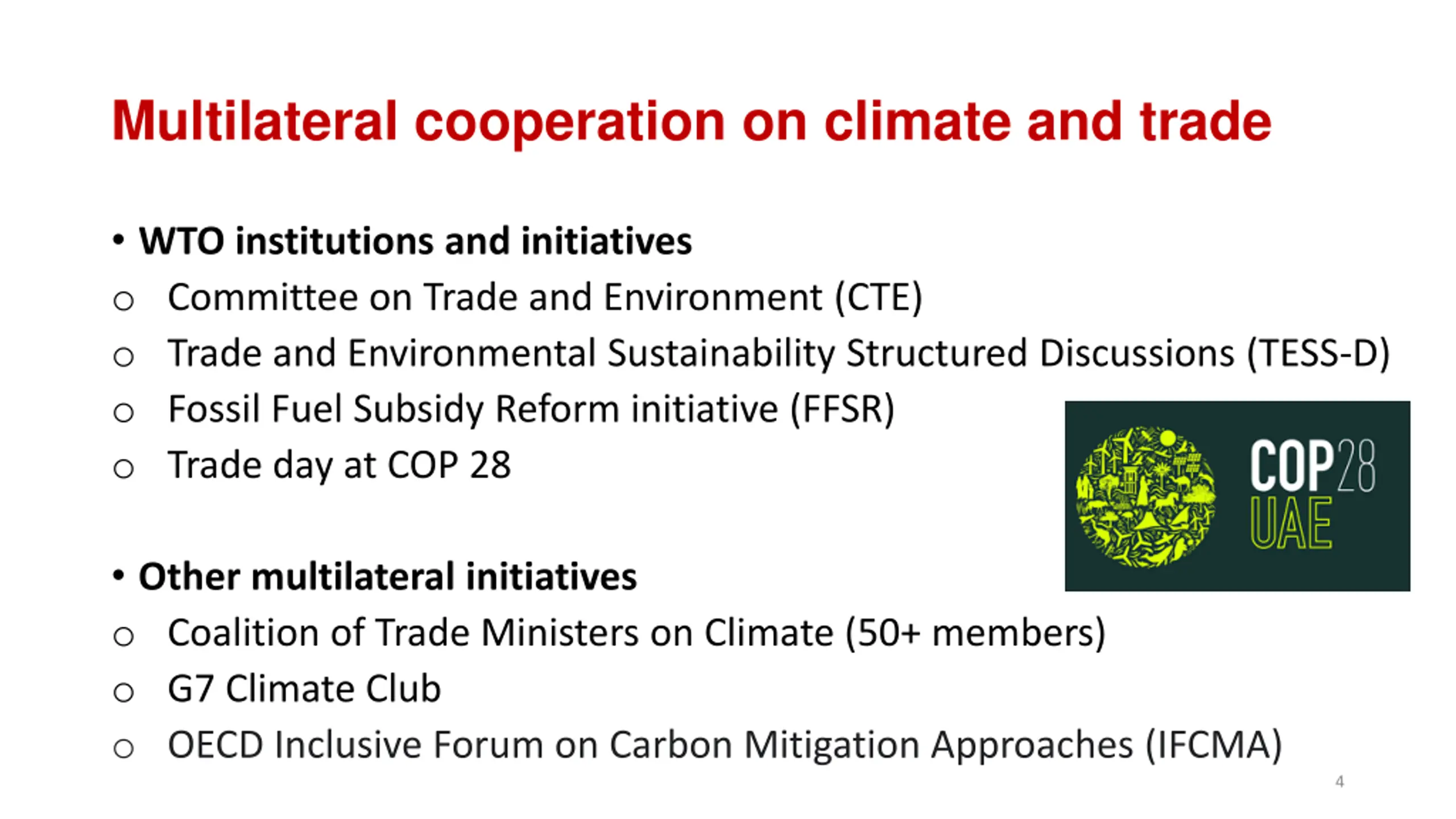 Multilateral cooperation on climate and trade

• WTO institutions and initiatives
○ Committee on Trade and Environment (CTE)
○ Trade and Environmental Sustainability Structured Discussions (TESS-D)
○ Fossil Fuel Subsidy Reform initiative (FFSR)
○ Trade day at COP 28

COP28 UAE

• Other multilateral initiatives
○ Coalition of Trade Ministers on Climate (50+ members)
○ G7 Climate Club
○ OECD Inclusive Forum on Carbon Mitigation Approaches (IFCMA)

4